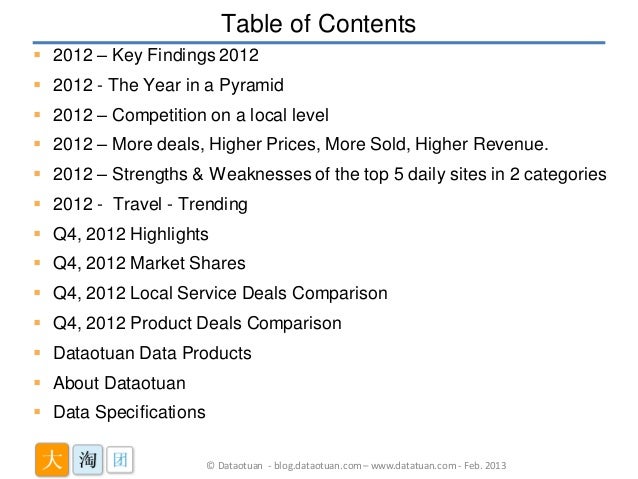 Table of Contents

- 2012 – Key Findings 2012
- 2012 - The Year in a Pyramid
- 2012 – Competition on a local level
- 2012 – More deals, Higher Prices, More Sold, Higher Revenue.
- 2012 – Strengths & Weaknesses of the top 5 daily sites in 2 categories
- 2012 - Travel - Trending
- Q4, 2012 Highlights
- Q4, 2012 Market Shares
- Q4, 2012 Local Service Deals Comparison
- Q4, 2012 Product Deals Comparison
- Dataotuan Data Products
- About Dataotuan
- Data Specifications

大 淘 团

© Dataotuan - blog.dataotuan.com – www.datatuan.com - Feb. 2013